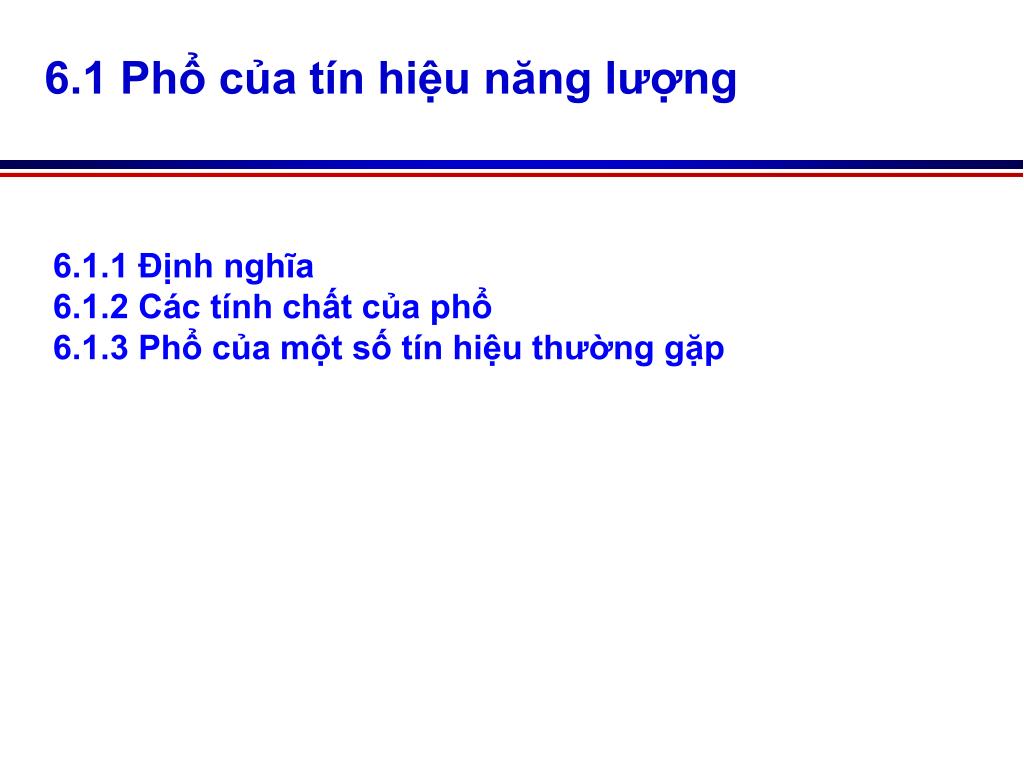 6.1 Phổ của tín hiệu năng lượng

6.1.1 Định nghĩa
6.1.2 Các tính chất của phổ
6.1.3 Phổ của một số tín hiệu thường gặp